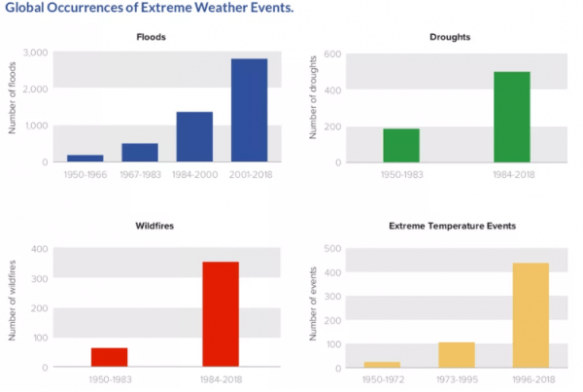 Global Occurrences of Extreme Weather Events.

Floods

Number of floods

3,000
2,000
1,000
0

1950-1966 1967-1983 1984-2000 2001-2018

Droughts

Number of droughts

600
400
200
0

1950-1983 1984-2018

Wildfires

Number of wildfires

400
300
200
100
0

1950-1983 1984-2018

Extreme Temperature Events

Number of events

500
400
300
200
100
0

1950-1972 1973-1995 1996-2018